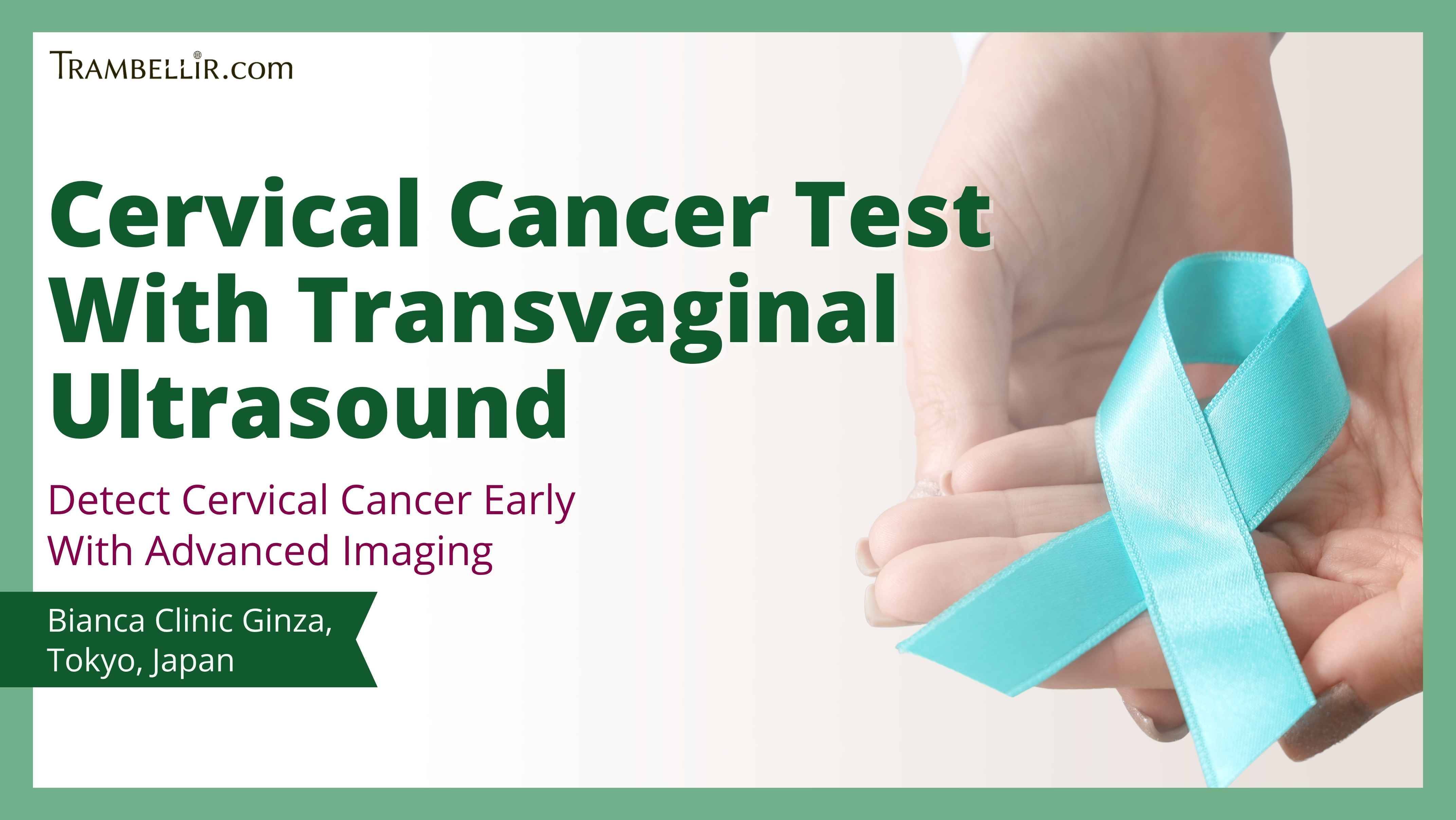 TRAMBELLIR.com

Cervical Cancer Test With Transvaginal Ultrasound

Detect Cervical Cancer Early With Advanced Imaging

Bianca Clinic Ginza, Tokyo, Japan